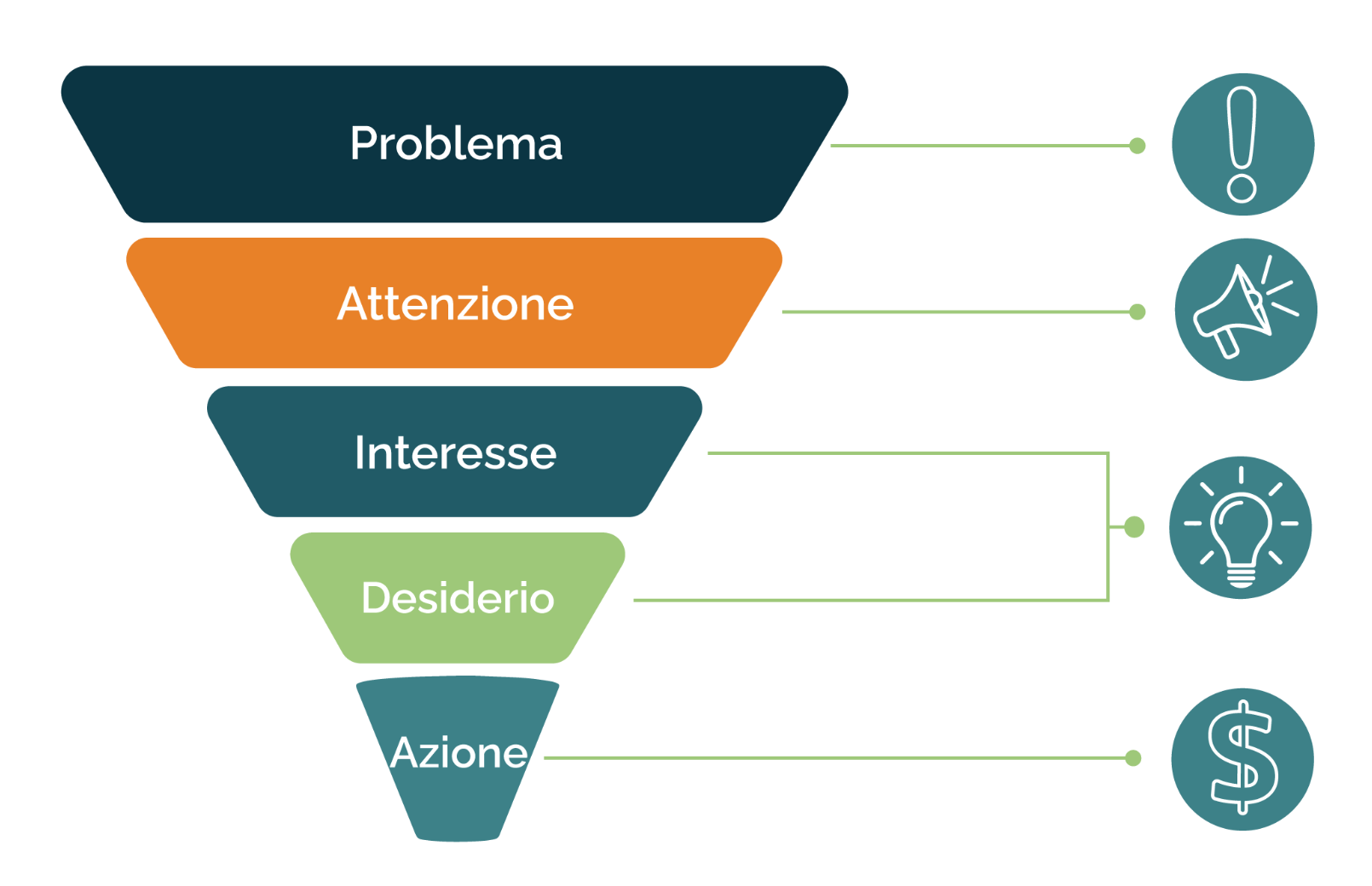 Problema

Attenzione

Interesse

Desiderio

Azione